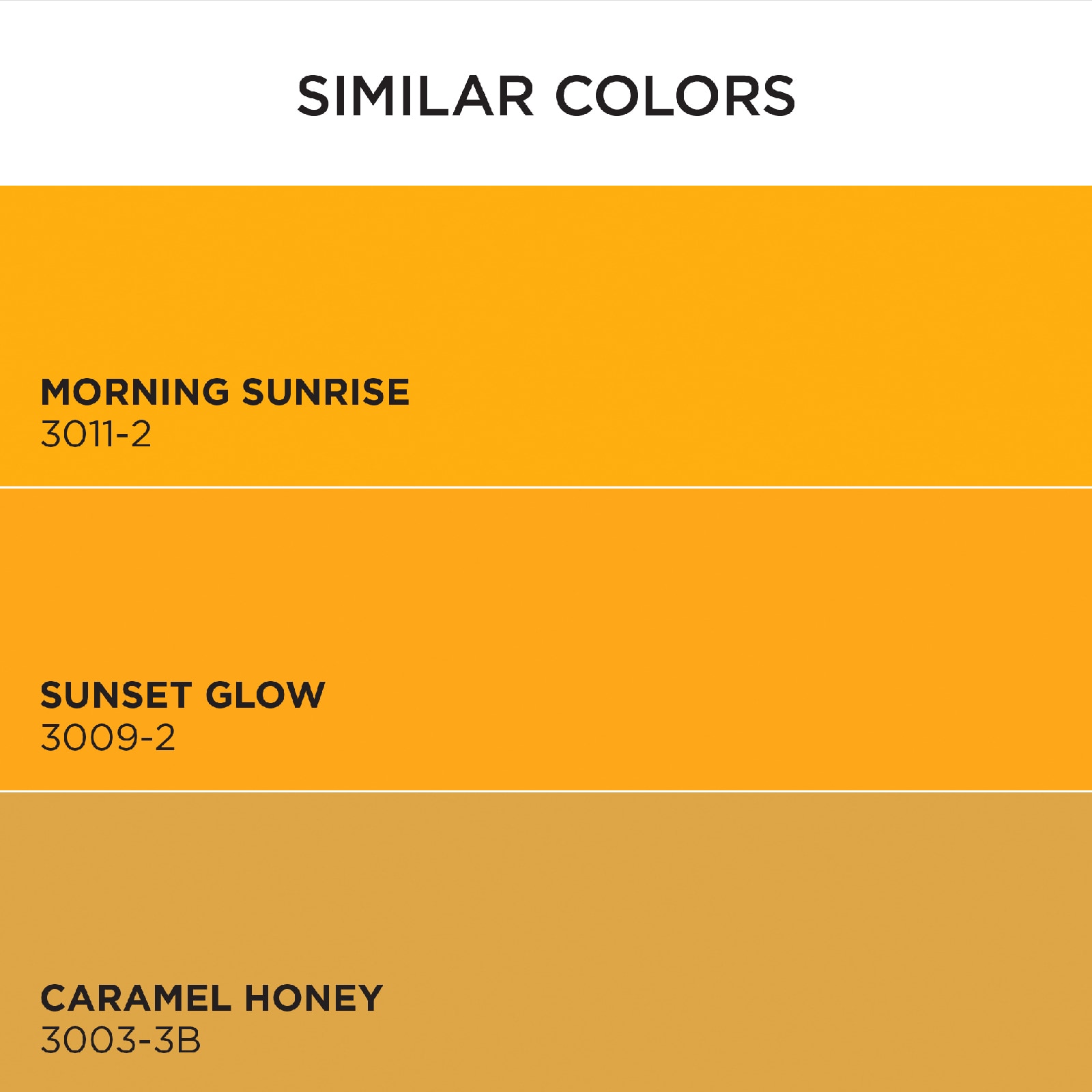 SIMILAR COLORS

MORNING SUNRISE
3011-2

SUNSET GLOW
3009-2

CARAMEL HONEY
3003-3B